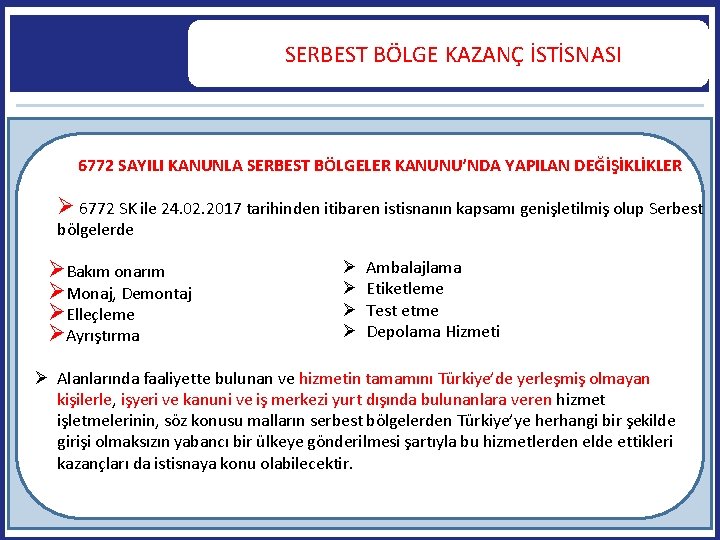 SERBEST BÖLGE KAZANÇ İSTİSNASI

6772 SAYILI KANUNLA SERBEST BÖLGELER KANUNU'NDA YAPILAN DEĞİŞİKLİKLER

➢ 6772 SK ile 24.02.2017 tarihinden itibaren istisnanın kapsamı genişletilmiş olup Serbest bölgelerde

➢ Bakım onarım
➢ Monaj, Demontaj
➢ Elleçleme
➢ Ayrıştırma

➢ Ambalajlama
➢ Etiketleme
➢ Test etme
➢ Depolama Hizmeti

➢ Alanlarında faaliyette bulunan ve hizmetin tamamını Türkiye'de yerleşmiş olmayan kişilerle, işyeri ve kanuni ve iş merkezi yurt dışında bulunanlara veren hizmet işletmelerinin, söz konusu malların serbest bölgelerden Türkiye'ye herhangi bir şekilde girişi olmaksızın yabancı bir ülkeye gönderilmesi şartıyla bu hizmetlerden elde ettikleri kazançları da istisnaya konu olabilecektir.